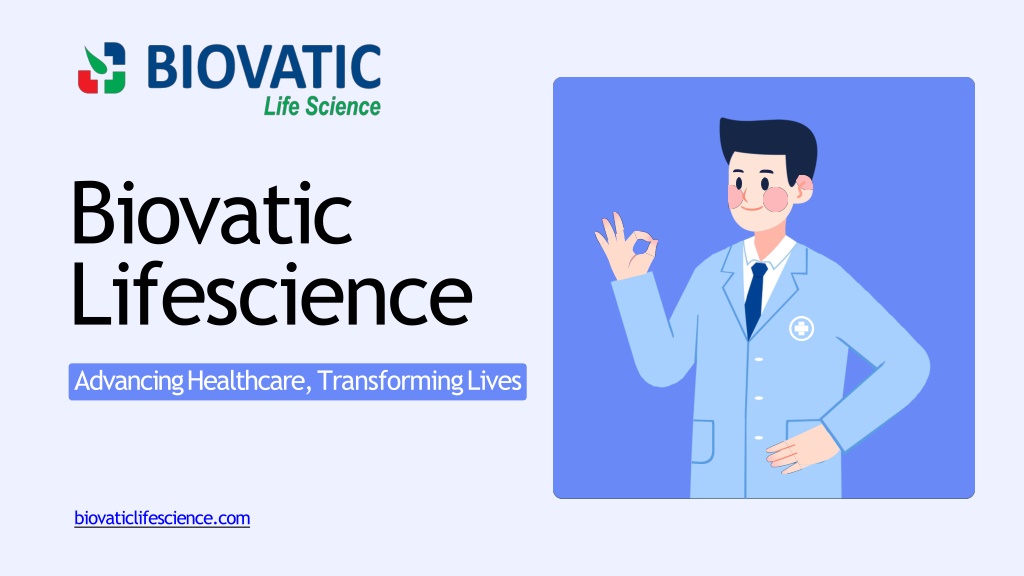 BIOVATIC
Life Science

Biovatic Lifescience

Advancing Healthcare, Transforming Lives

biovaticlifescience.com